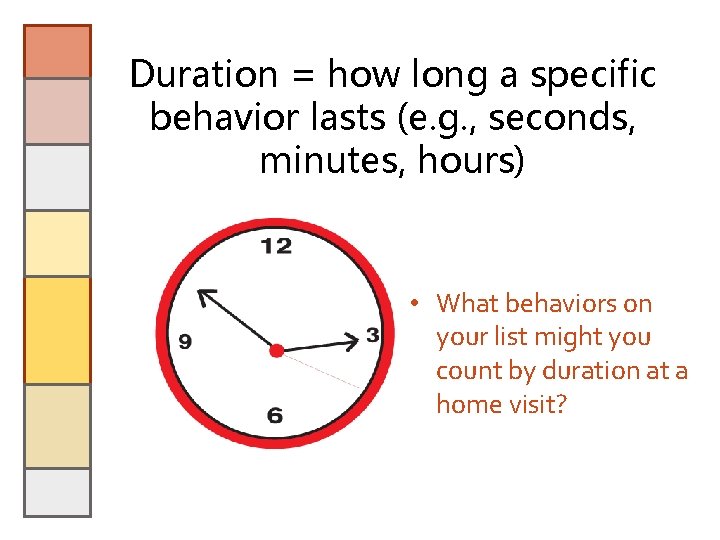 Duration = how long a specific behavior lasts (e.g., seconds, minutes, hours)

12
9
3
6

• What behaviors on your list might you count by duration at a home visit?